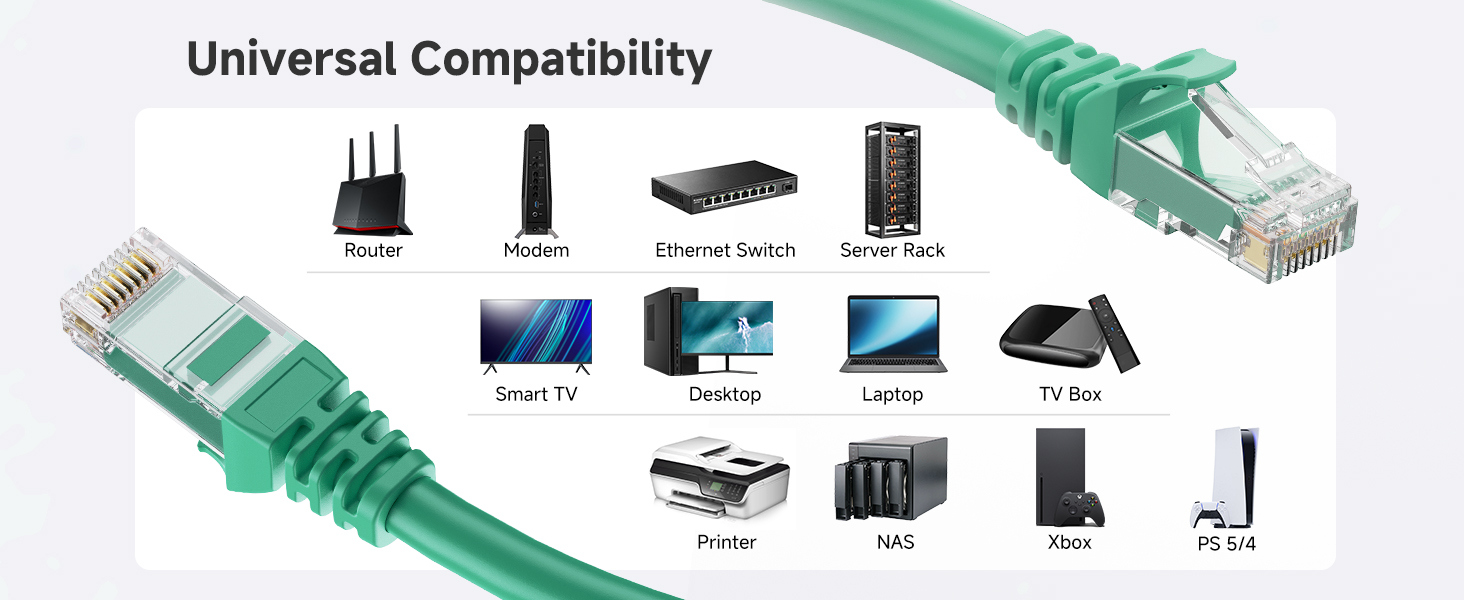 Universal Compatibility

Router
Modem
Ethernet Switch
Server Rack

Smart TV
Desktop
Laptop
TV Box

Printer
NAS
Xbox
PS 5/4